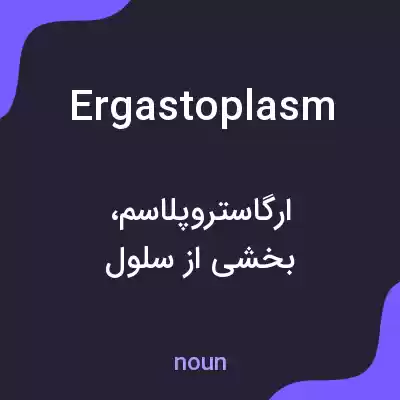 Ergastoplasm

ارگاستروپلاسم، بخشی از سلول

noun